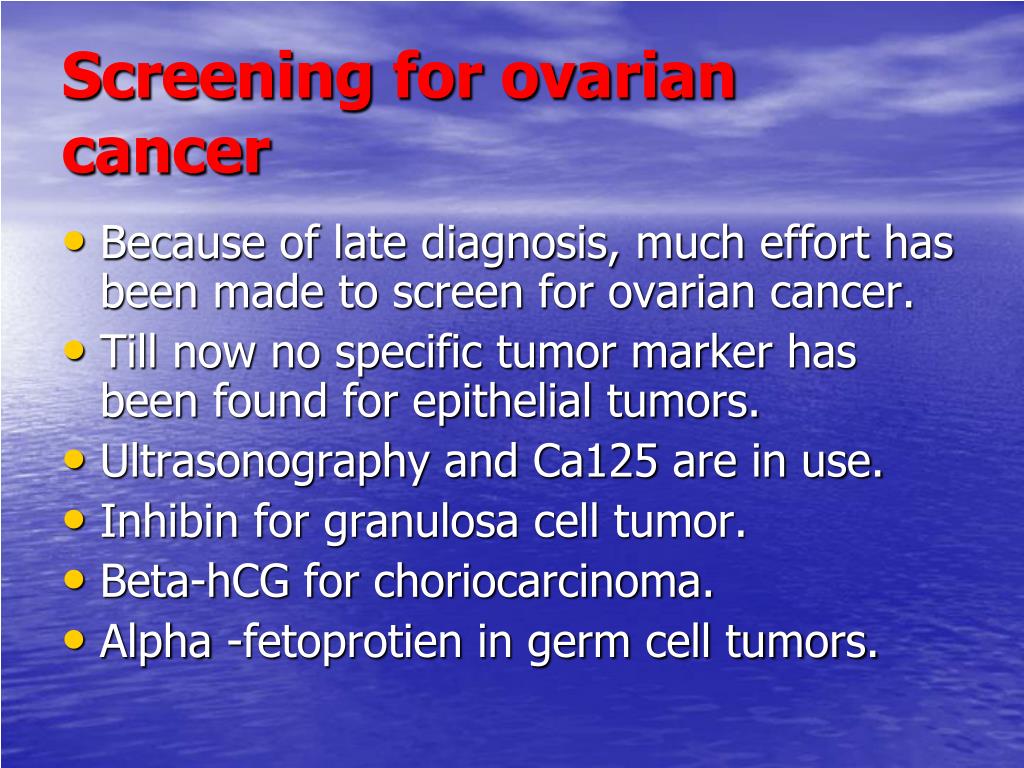 Screening for ovarian cancer

• Because of late diagnosis, much effort has been made to screen for ovarian cancer.
• Till now no specific tumor marker has been found for epithelial tumors.
• Ultrasonography and Ca125 are in use.
• Inhibin for granulosa cell tumor.
• Beta-hCG for choriocarcinoma.
• Alpha -fetoprotien in germ cell tumors.